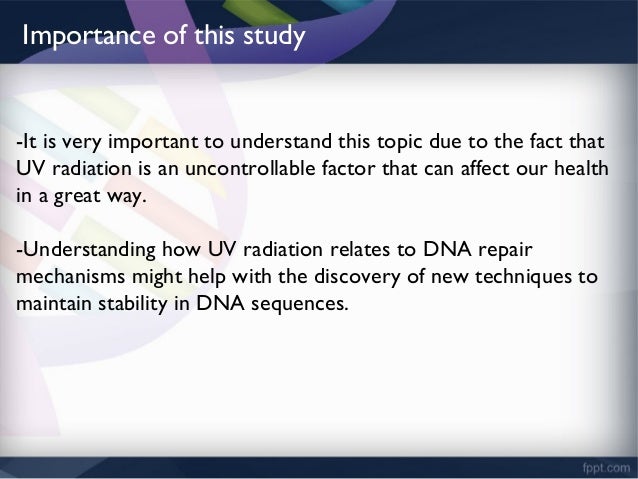 Importance of this study

-It is very important to understand this topic due to the fact that UV radiation is an uncontrollable factor that can affect our health in a great way.

-Understanding how UV radiation relates to DNA repair mechanisms might help with the discovery of new techniques to maintain stability in DNA sequences.

fppt.com